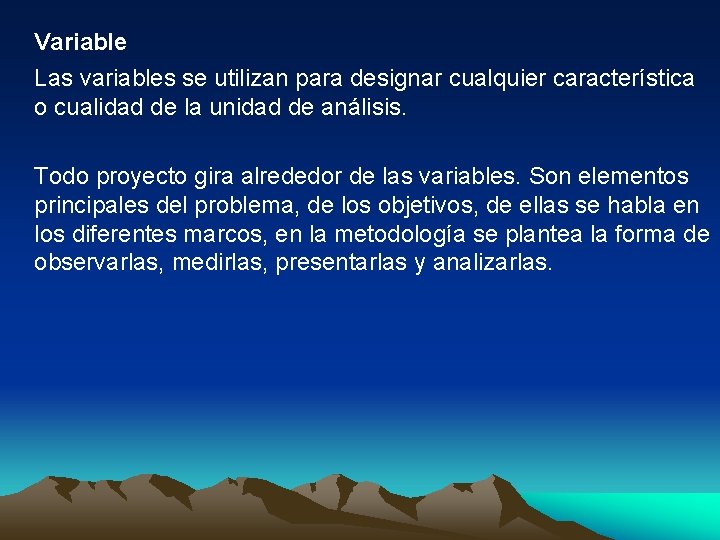 Variable

Las variables se utilizan para designar cualquier característica o cualidad de la unidad de análisis.

Todo proyecto gira alrededor de las variables. Son elementos principales del problema, de los objetivos, de ellas se habla en los diferentes marcos, en la metodología se plantea la forma de observarlas, medirlas, presentarlas y analizarlas.